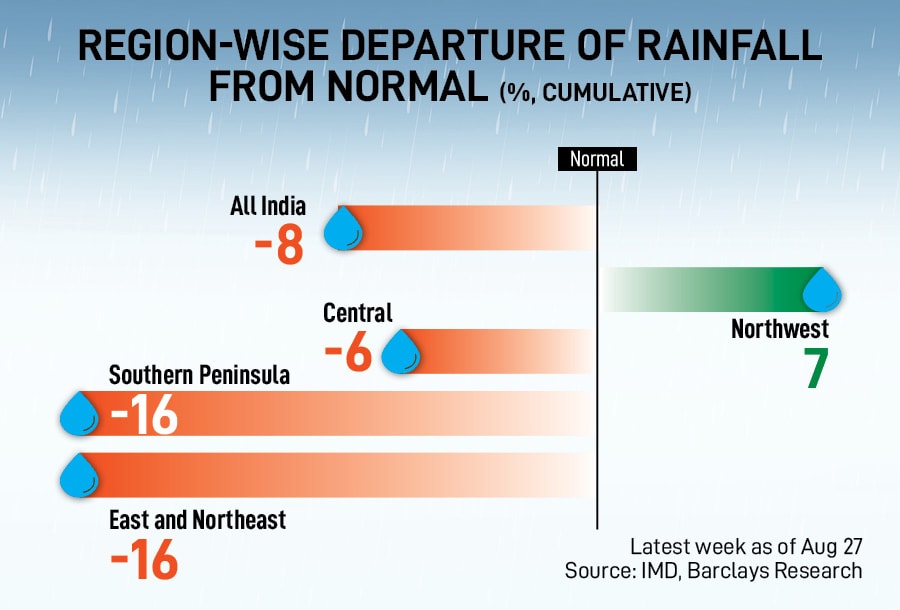 REGION-WISE DEPARTURE OF RAINFALL FROM NORMAL (%, CUMULATIVE)

Normal

All India
-8

Northwest
7

Central
-6

Southern Peninsula
-16

East and Northeast
-16

Latest week as of Aug 27
Source: IMD, Barclays Research